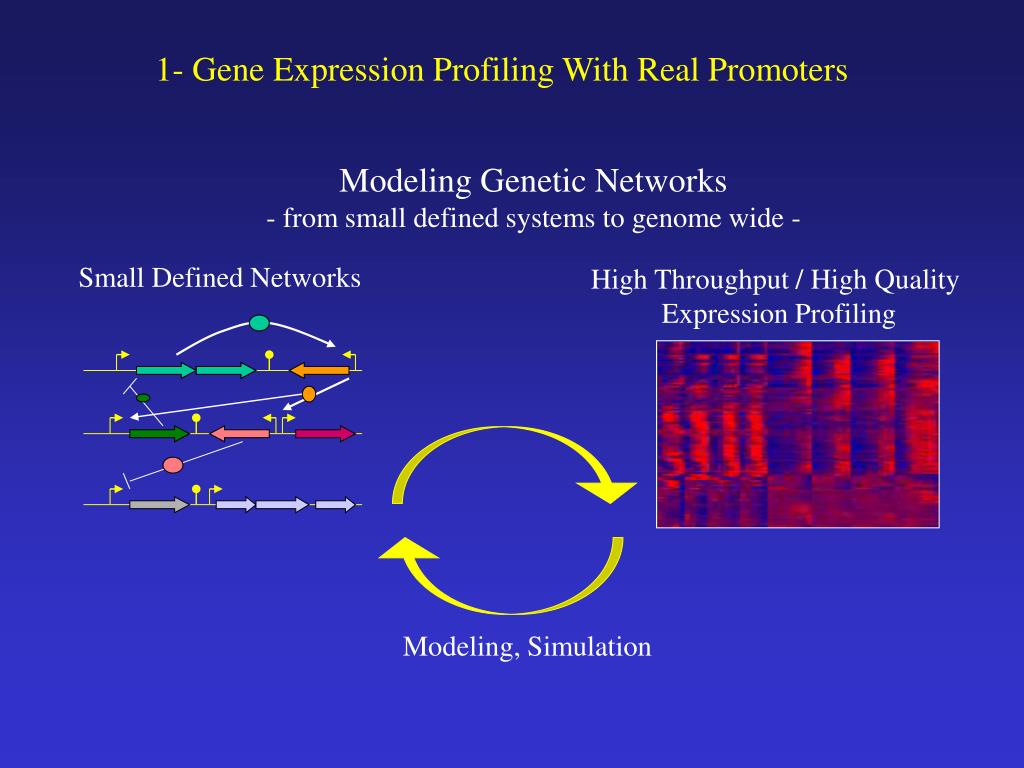 1- Gene Expression Profiling With Real Promoters

Modeling Genetic Networks
- from small defined systems to genome wide -

Small Defined Networks

High Throughput / High Quality Expression Profiling

Modeling, Simulation